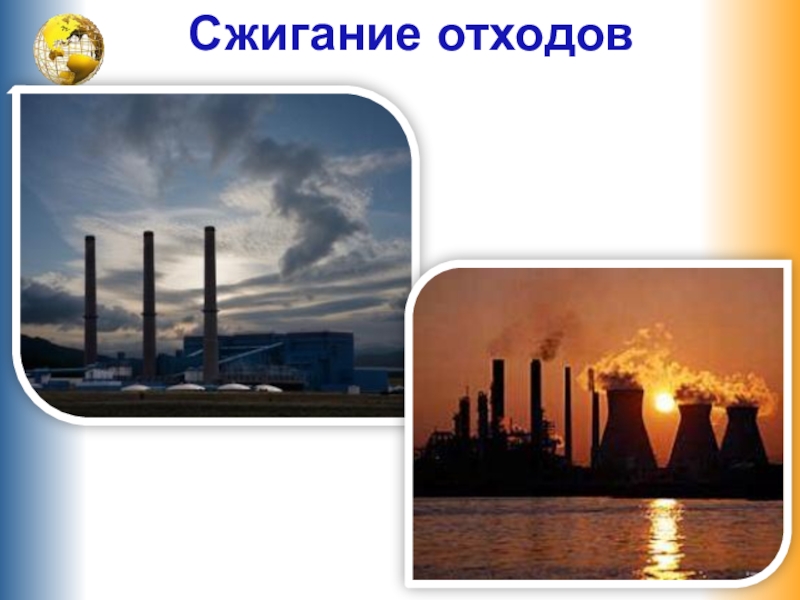 Сжигание отходов